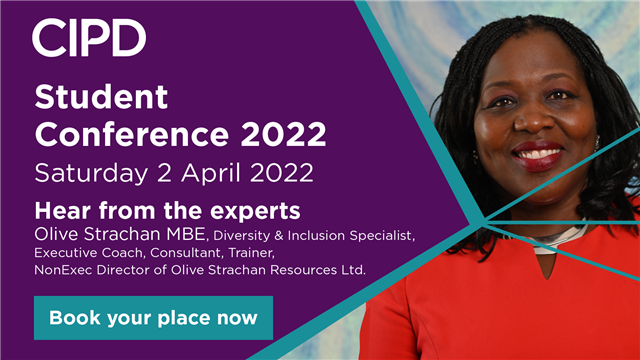 CIPD

Student Conference 2022

Saturday 2 April 2022

Hear from the experts

Olive Strachan MBE, Diversity & Inclusion Specialist, Executive Coach, Consultant, Trainer, NonExec Director of Olive Strachan Resources Ltd.

Book your place now